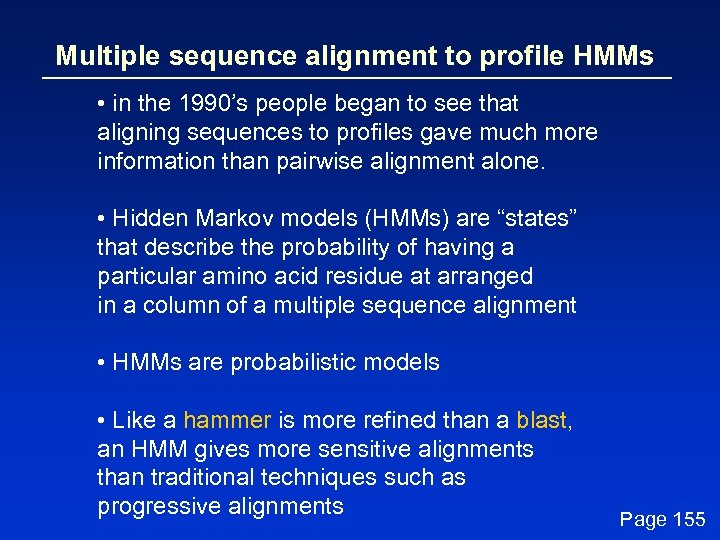 Multiple sequence alignment to profile HMMs

• in the 1990's people began to see that aligning sequences to profiles gave much more information than pairwise alignment alone.

• Hidden Markov models (HMMs) are "states" that describe the probability of having a particular amino acid residue at arranged in a column of a multiple sequence alignment

• HMMs are probabilistic models

• Like a hammer is more refined than a blast, an HMM gives more sensitive alignments than traditional techniques such as progressive alignments

Page 155